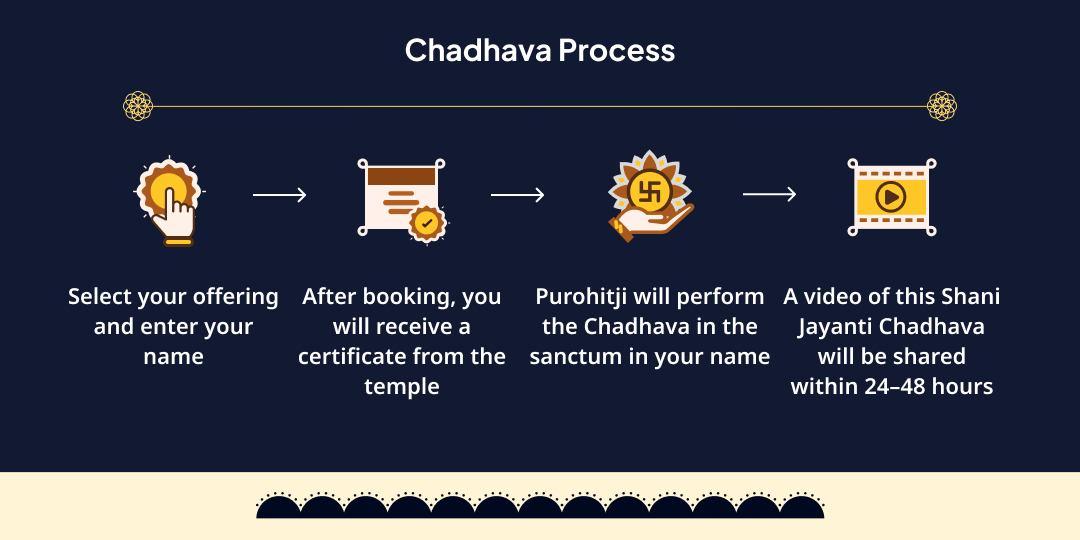 Chadhava Process

Select your offering and enter your name

After booking, you will receive a certificate from the temple

Purohitji will perform the Chadhava in the sanctum in your name

A video of this Shani Jayanti Chadhava will be shared within 24–48 hours